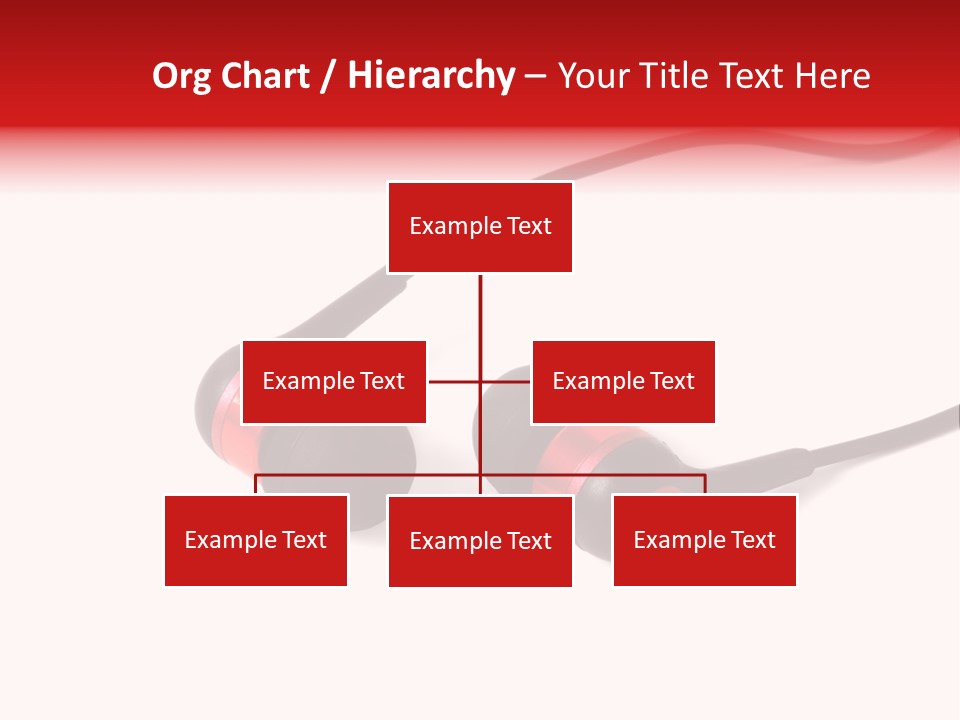 Org Chart / Hierarchy – Your Title Text Here

Example Text

Example Text

Example Text

Example Text

Example Text

Example Text